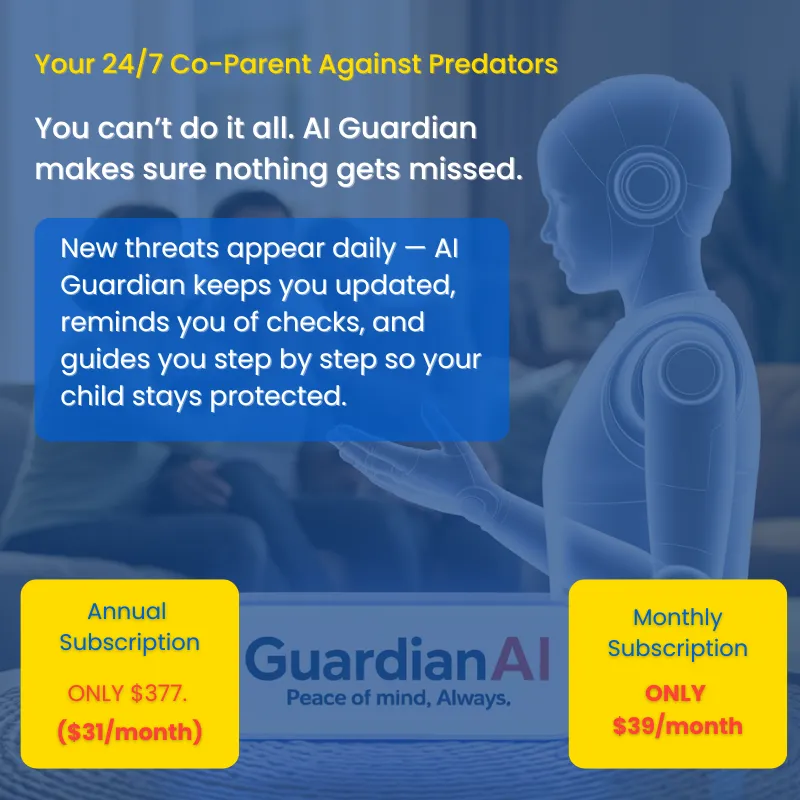 Your 24/7 Co-Parent Against Predators

You can't do it all. AI Guardian makes sure nothing gets missed.

New threats appear daily — AI Guardian keeps you updated, reminds you of checks, and guides you step by step so your child stays protected.

Annual Subscription

ONLY $377.
($31/month)

GuardianAI
Peace of mind, Always.

Monthly Subscription

ONLY
$39/month